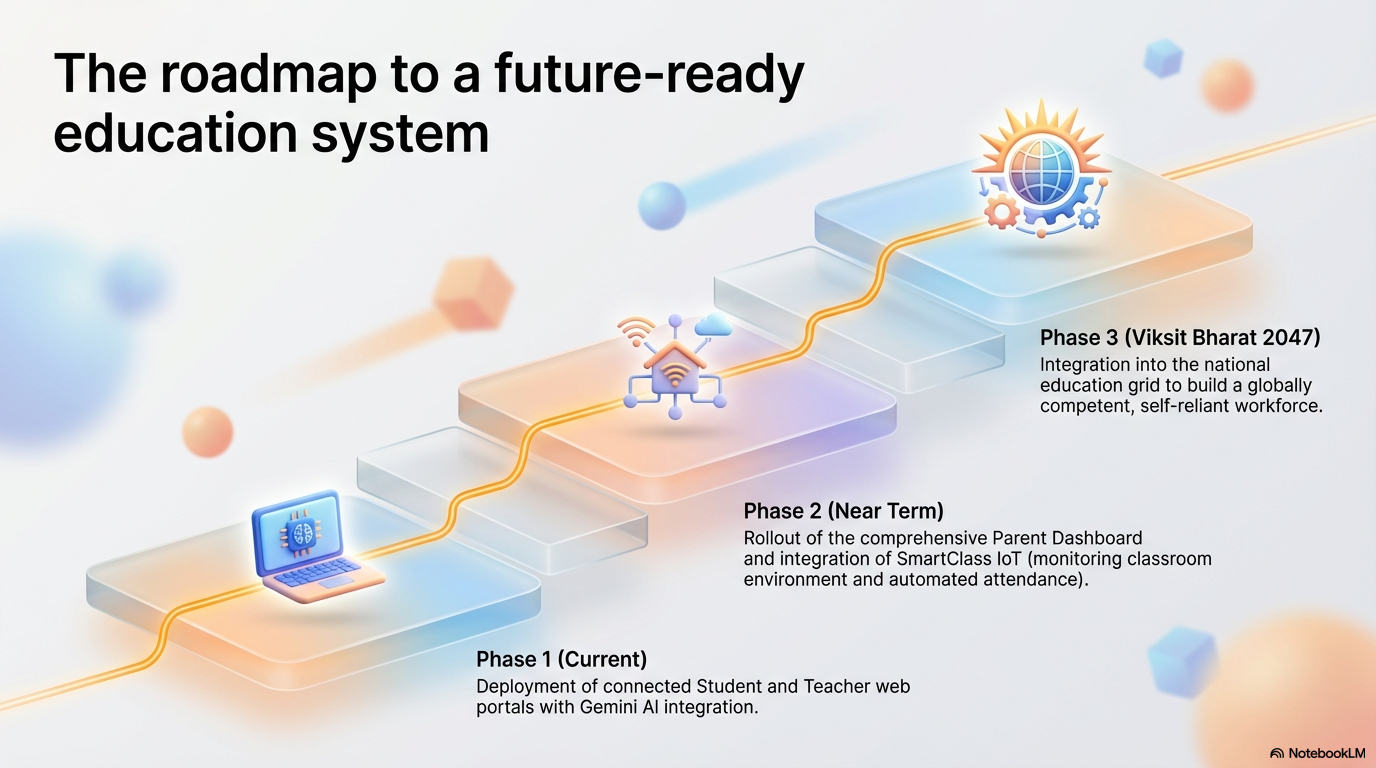 The roadmap to a future-ready education system

Phase 3 (Viksit Bharat 2047)
Integration into the national education grid to build a globally competent, self-reliant workforce.

Phase 2 (Near Term)
Rollout of the comprehensive Parent Dashboard and integration of SmartClass IoT (monitoring classroom environment and automated attendance).

Phase 1 (Current)
Deployment of connected Student and Teacher web portals with Gemini AI integration.

NotebookLM